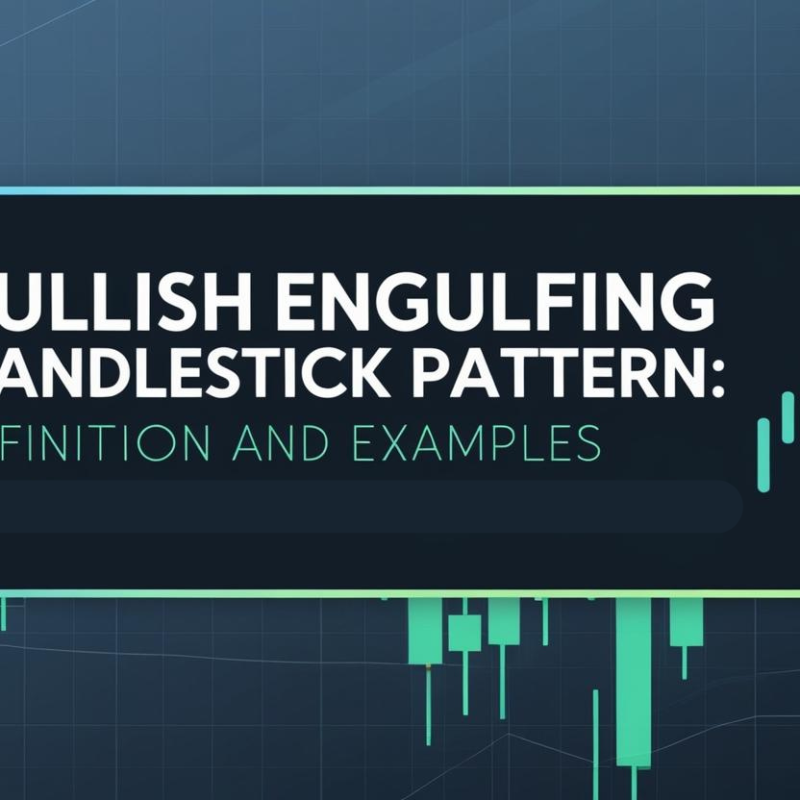 ULLISH ENGULFING
ANDLESTICK PATTERN:
FINITION AND EXAMPLES